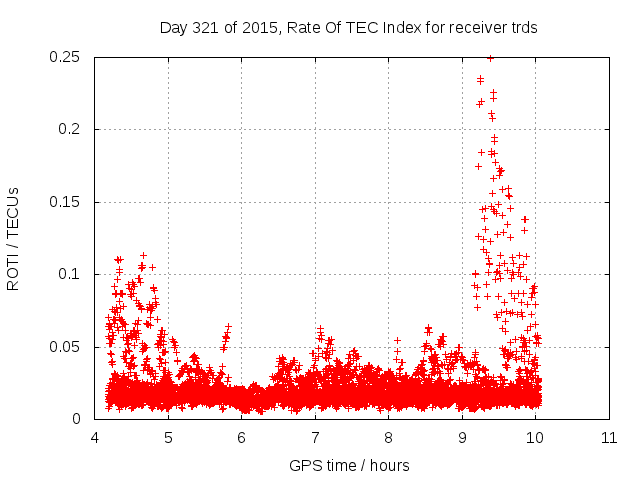 Day 321 of 2015, Rate Of TEC Index for receiver trds

ROTI / TECUs

0.25
0.2
0.15
0.1
0.05
0

4
5
6
7
8
9
10
11

GPS time / hours